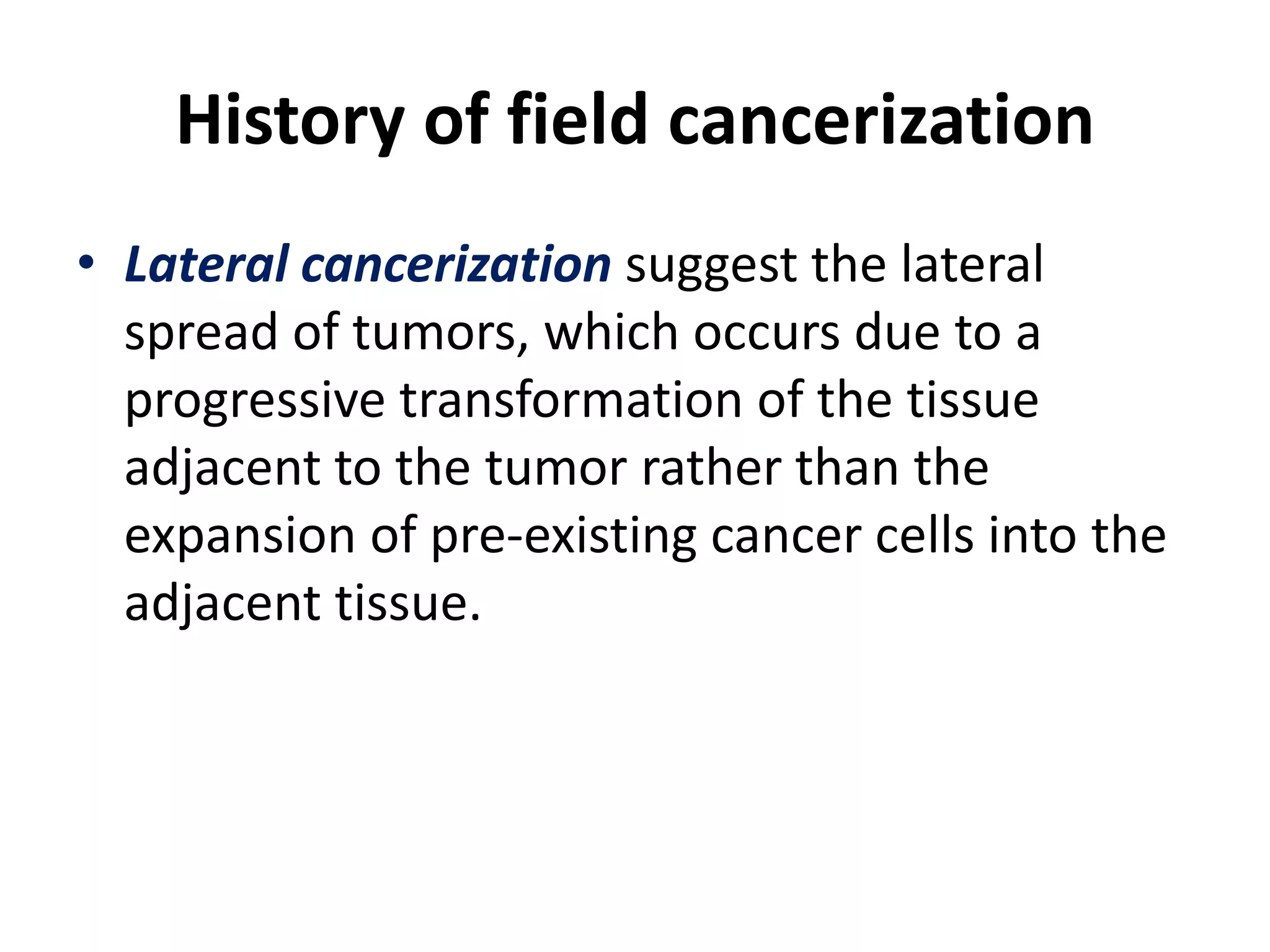 History of field cancerization

• Lateral cancerization suggest the lateral spread of tumors, which occurs due to a progressive transformation of the tissue adjacent to the tumor rather than the expansion of pre-existing cancer cells into the adjacent tissue.